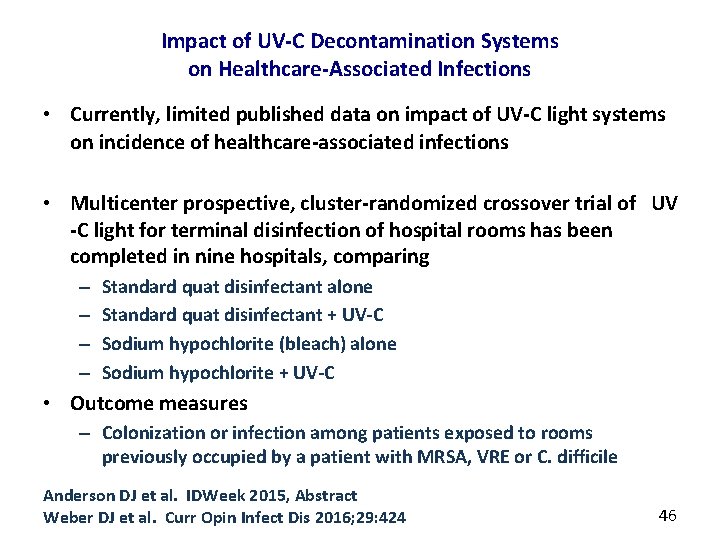 Impact of UV-C Decontamination Systems
on Healthcare-Associated Infections

• Currently, limited published data on impact of UV-C light systems on incidence of healthcare-associated infections

• Multicenter prospective, cluster-randomized crossover trial of UV -C light for terminal disinfection of hospital rooms has been completed in nine hospitals, comparing
– Standard quat disinfectant alone
– Standard quat disinfectant + UV-C
– Sodium hypochlorite (bleach) alone
– Sodium hypochlorite + UV-C
• Outcome measures
– Colonization or infection among patients exposed to rooms previously occupied by a patient with MRSA, VRE or C. difficile

Anderson DJ et al. IDWeek 2015, Abstract
Weber DJ et al. Curr Opin Infect Dis 2016;29:424

46